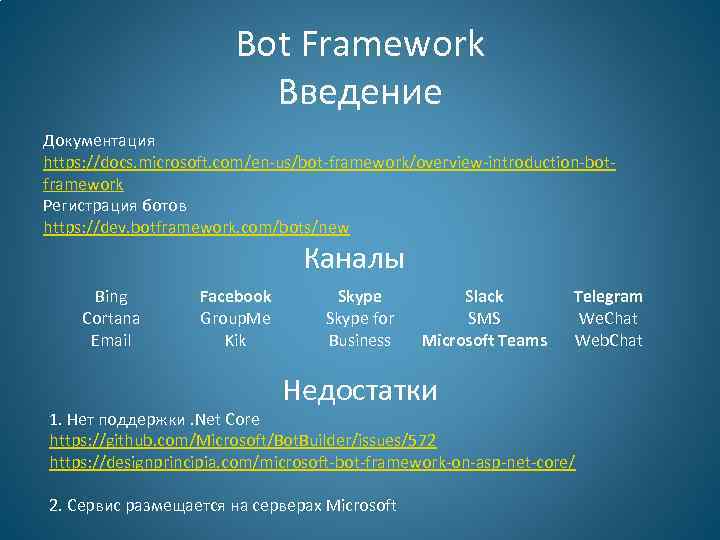 Bot Framework
Введение

Документация
https://docs.microsoft.com/en-us/bot-framework/overview-introduction-bot-framework
Регистрация ботов
https://dev.botframework.com/bots/new

Каналы

Bing
Cortana
Email

Facebook
GroupMe
Kik

Skype
Skype for Business

Slack
SMS
Microsoft Teams

Telegram
WeChat
WebChat

Недостатки

1. Нет поддержки .Net Core
https://github.com/Microsoft/BotBuilder/issues/572
https://designprincipia.com/microsoft-bot-framework-on-asp-net-core/

2. Сервис размещается на серверах Microsoft